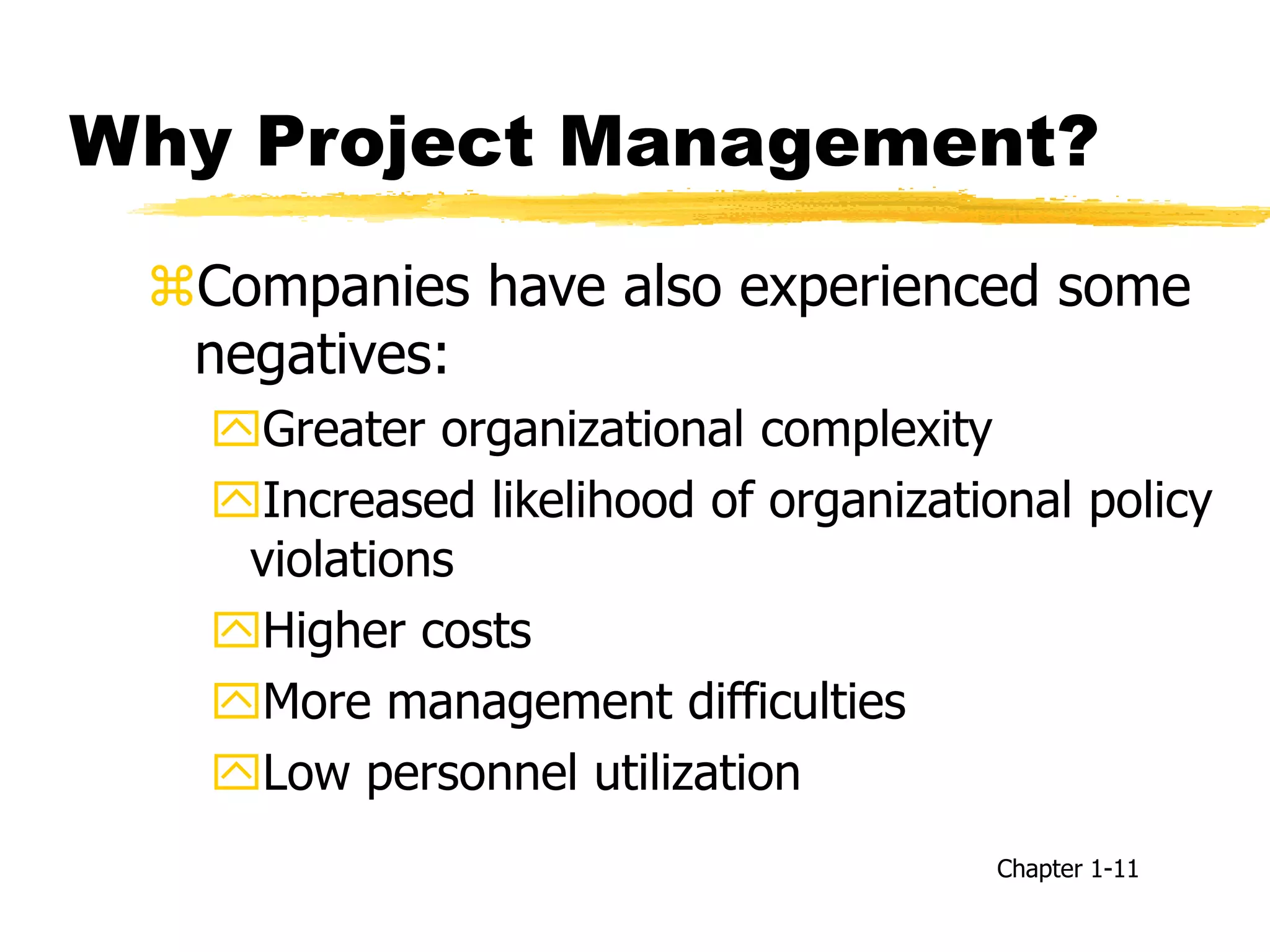 Why Project Management?

Companies have also experienced some negatives:

Greater organizational complexity

Increased likelihood of organizational policy violations

Higher costs

More management difficulties

Low personnel utilization

Chapter 1-11